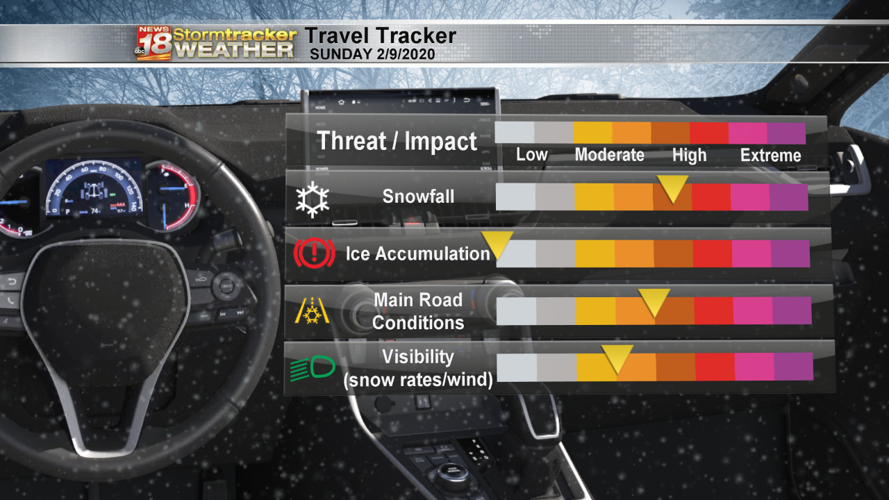 NEWS 18 abc Stormtracker WEATHER Travel Tracker
SUNDAY 2/9/2020

Threat / Impact
Low Moderate High Extreme

Snowfall

Ice Accumulation

Main Road Conditions

Visibility (snow rates/wind)